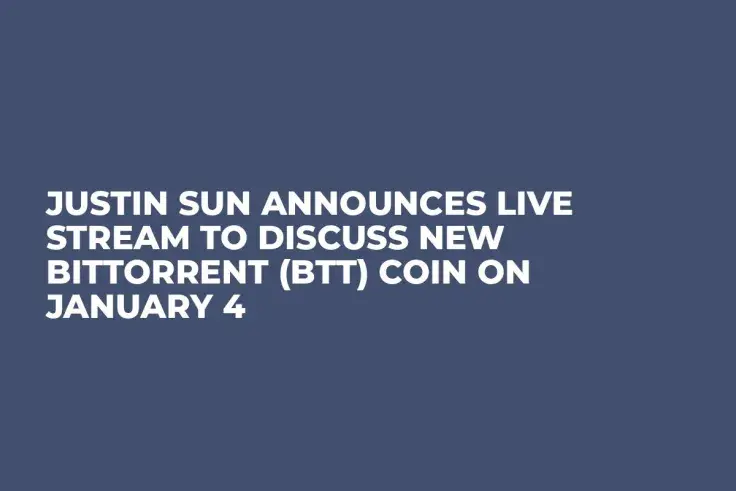 JUSTIN SUN ANNOUNCES LIVE STREAM TO DISCUSS NEW BITTORRENT (BTT) COIN ON JANUARY 4